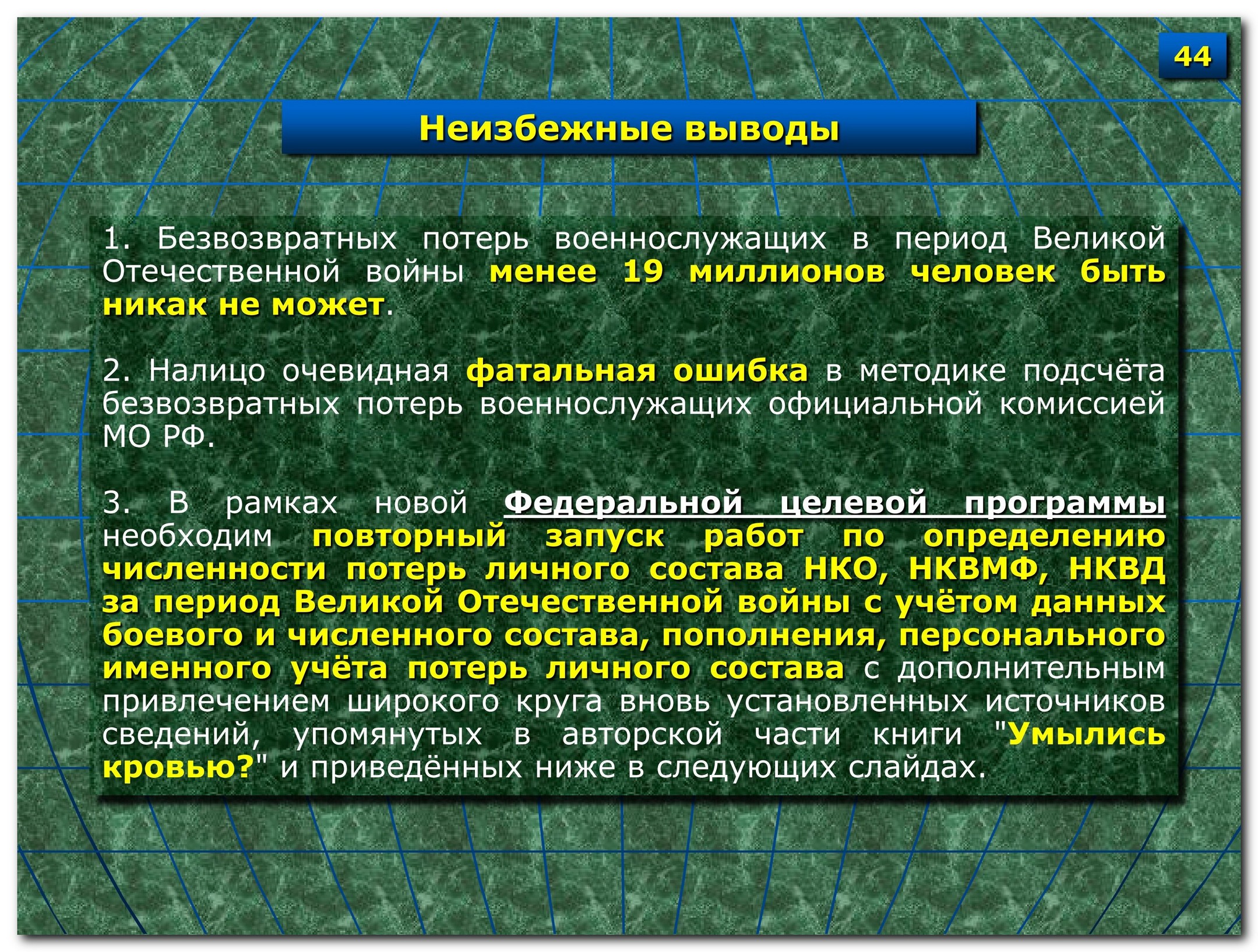 44

Неизбежные выводы

1. Безвозвратных потерь военнослужащих в период Великой Отечественной войны менее 19 миллионов человек быть никак не может.

2. Налицо очевидная фатальная ошибка в методике подсчёта безвозвратных потерь военнослужащих официальной комиссией МО РФ.

3. В рамках новой Федеральной целевой программы необходим повторный запуск работ по определению численности потерь личного состава НКО, НКВМФ, НКВД за период Великой Отечественной войны с учётом данных боевого и численного состава, пополнения, персонального именного учёта потерь личного состава с дополнительным привлечением широкого круга вновь установленных источников сведений, упомянутых в авторской части книги "Умылись кровью?" и приведённых ниже в следующих слайдах.